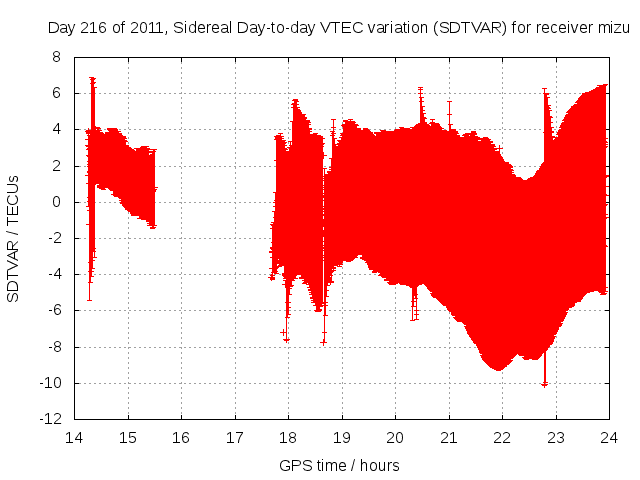 Day 216 of 2011, Sidereal Day-to-day VTEC variation (SDTVAR) for receiver mizu

SDTVAR / TECUs

8
6
4
2
0
-2
-4
-6
-8
-10
-12

14 15 16 17 18 19 20 21 22 23 24

GPS time / hours